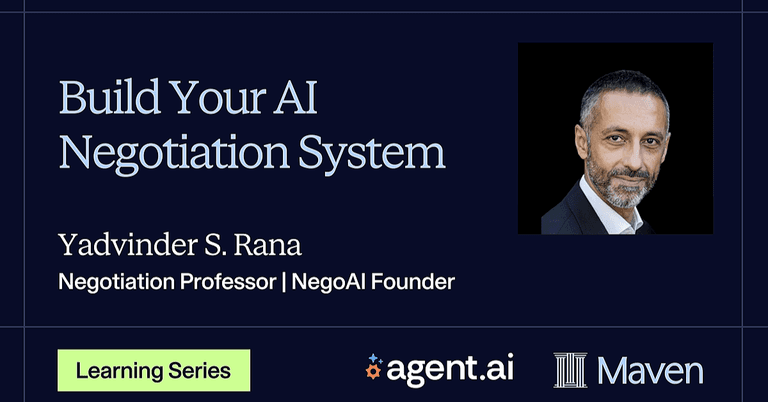 Build Your AI Negotiation System

Yadvinder S. Rana
Negotiation Professor | NegoAI Founder

Learning Series

agent.ai

Maven